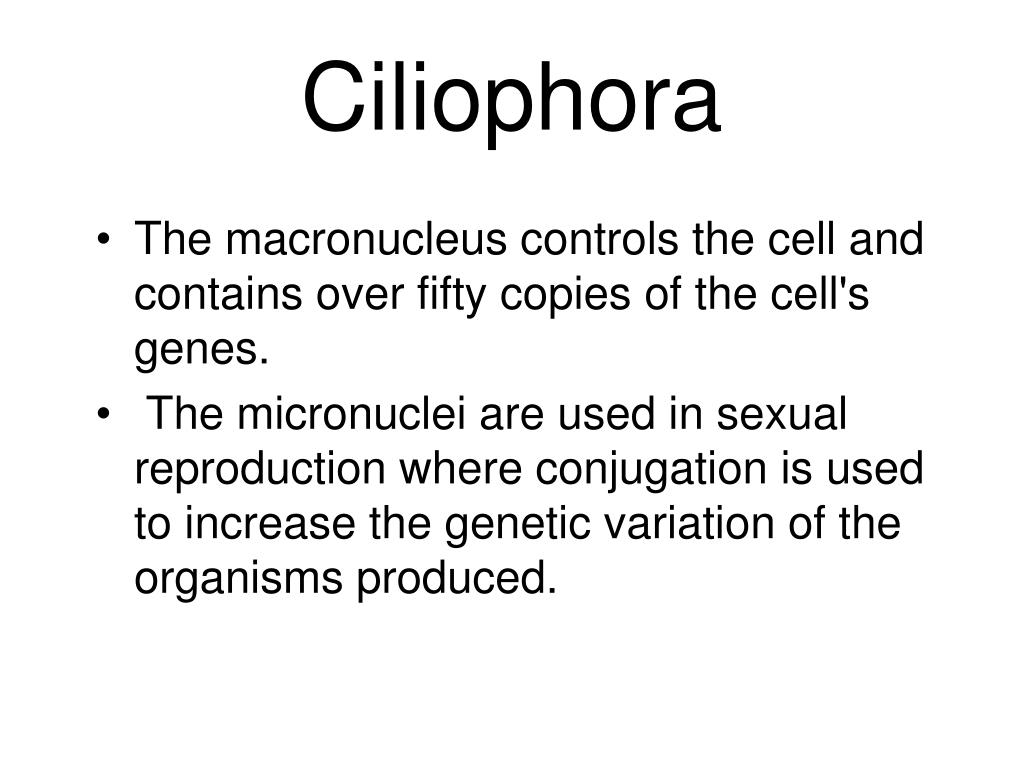 Ciliophora

• The macronucleus controls the cell and contains over fifty copies of the cell's genes.

• The micronuclei are used in sexual reproduction where conjugation is used to increase the genetic variation of the organisms produced.